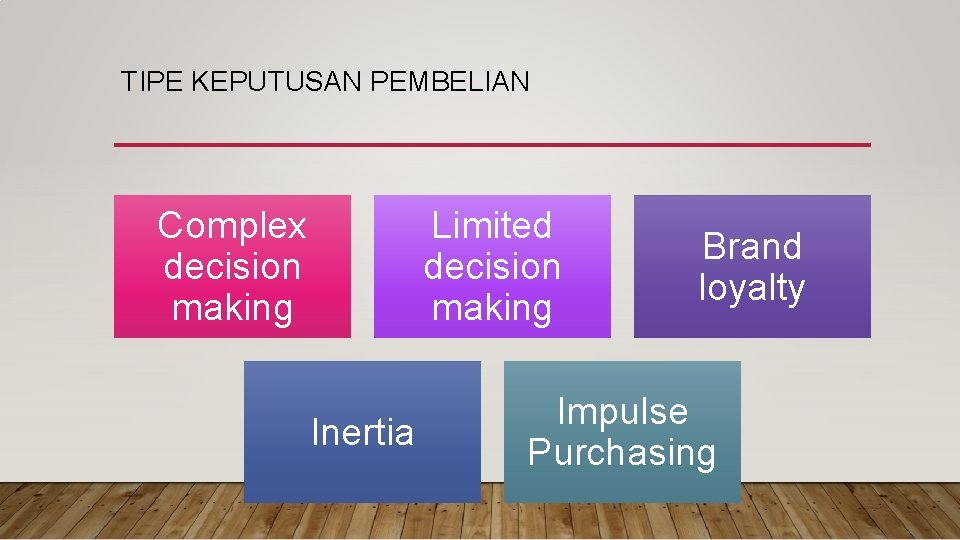 TIPE KEPUTUSAN PEMBELIAN

Complex decision making

Limited decision making

Brand loyalty

Inertia

Impulse Purchasing